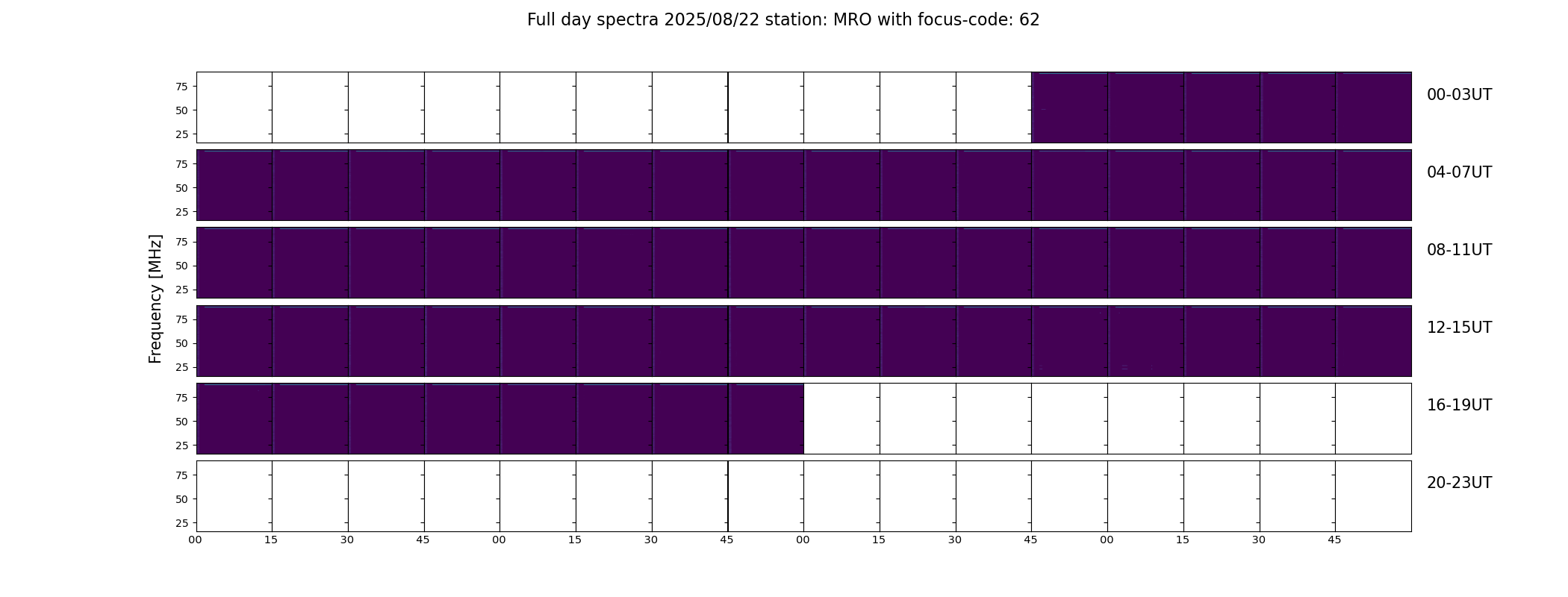 Full day spectra 2025/08/22 station: MRO with focus-code: 62

Frequency [MHz]

75
50
25
00-03UT

75
50
25
04-07UT

75
50
25
08-11UT

75
50
25
12-15UT

75
50
25
16-19UT

75
50
25
20-23UT

00 15 30 45 00 15 30 45 00 15 30 45 00 15 30 45